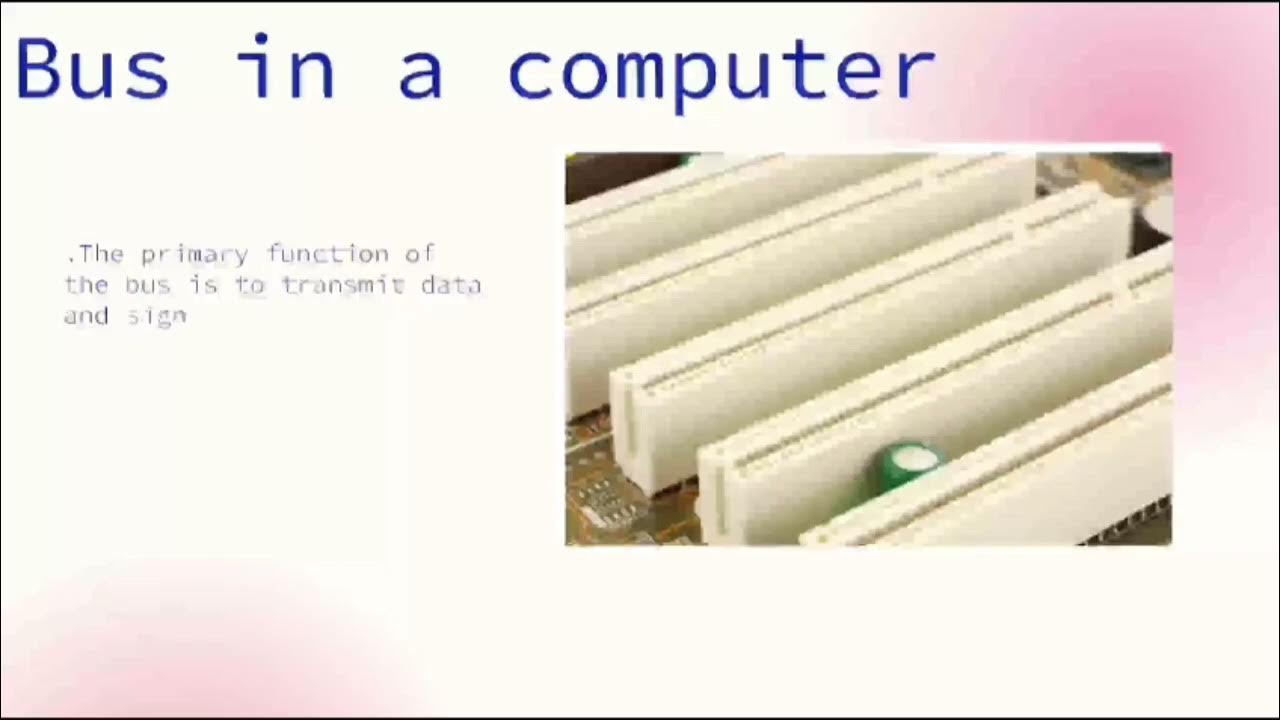 Bus in a computer

.The primary function of the bus is to transmit data and sign